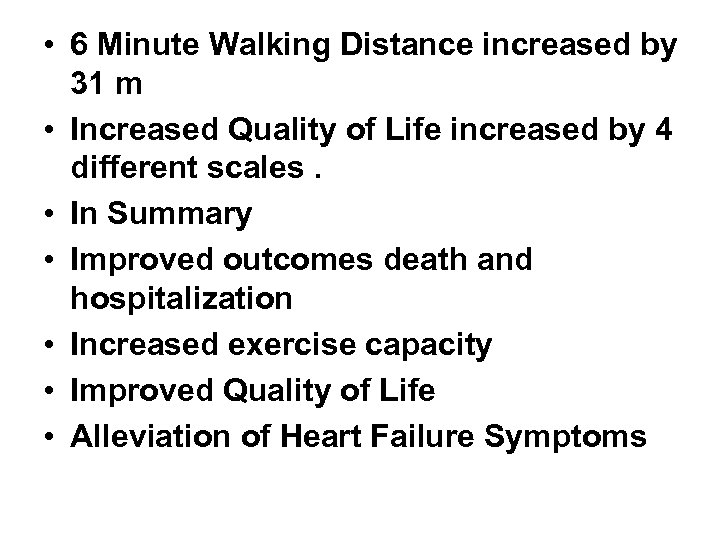 • 6 Minute Walking Distance increased by 31 m
• Increased Quality of Life increased by 4 different scales .
• In Summary
• Improved outcomes death and hospitalization
• Increased exercise capacity
• Improved Quality of Life
• Alleviation of Heart Failure Symptoms